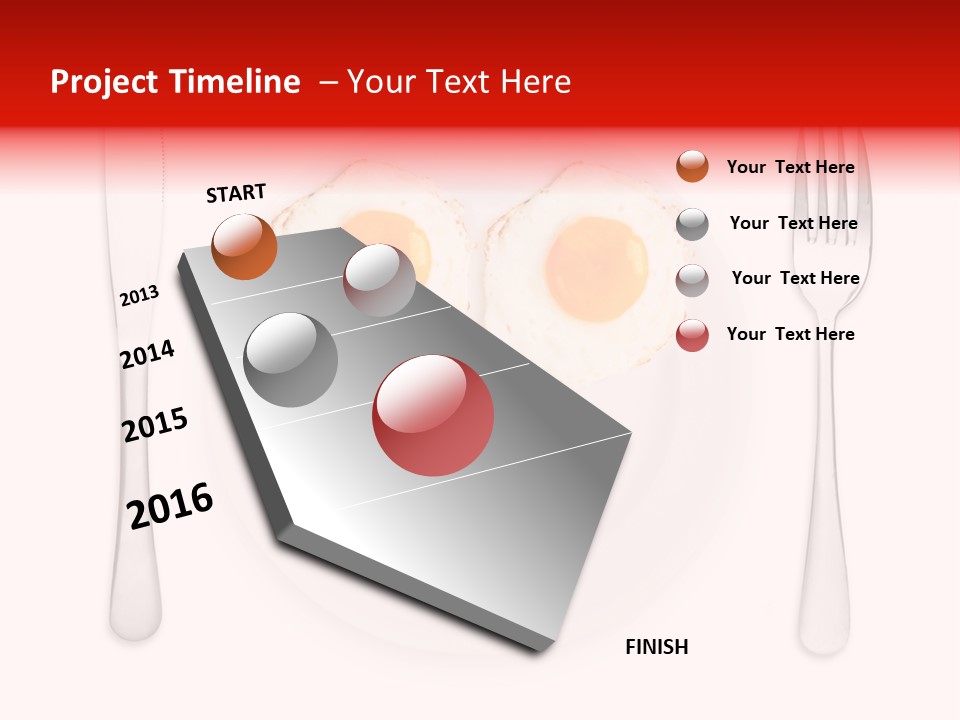 Project Timeline – Your Text Here

START

2013

2014

2015

2016

FINISH

Your Text Here

Your Text Here

Your Text Here

Your Text Here